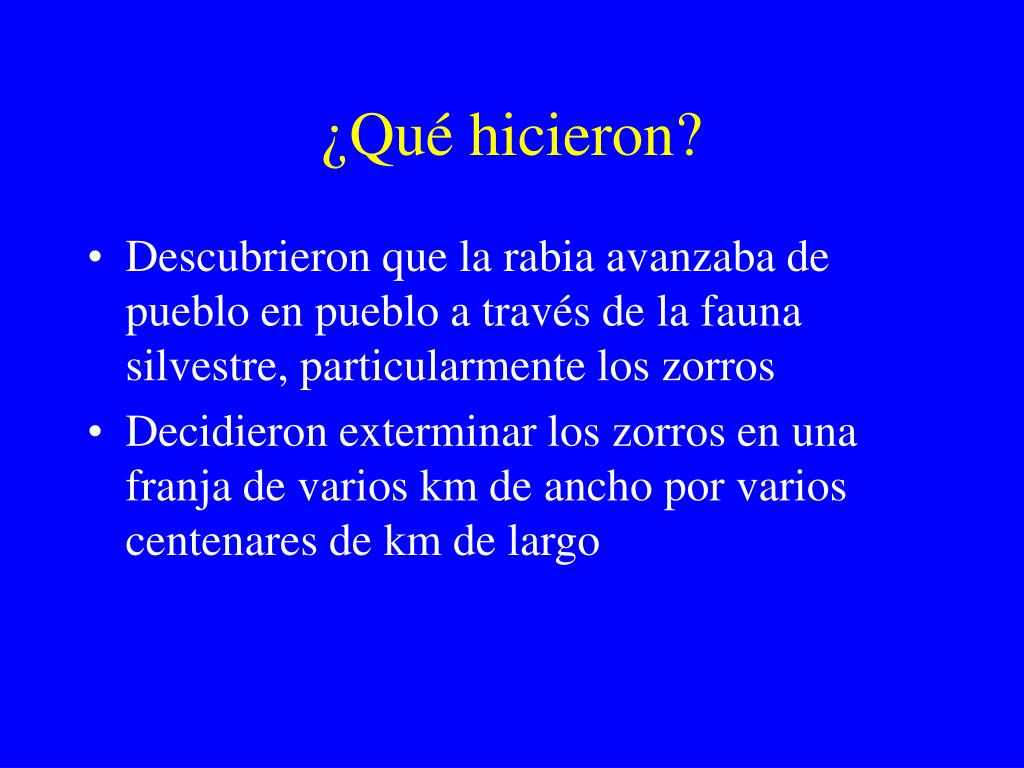 ¿Qué hicieron?

• Descubrieron que la rabia avanzaba de pueblo en pueblo a través de la fauna silvestre, particularmente los zorros
• Decidieron exterminar los zorros en una franja de varios km de ancho por varios centenares de km de largo